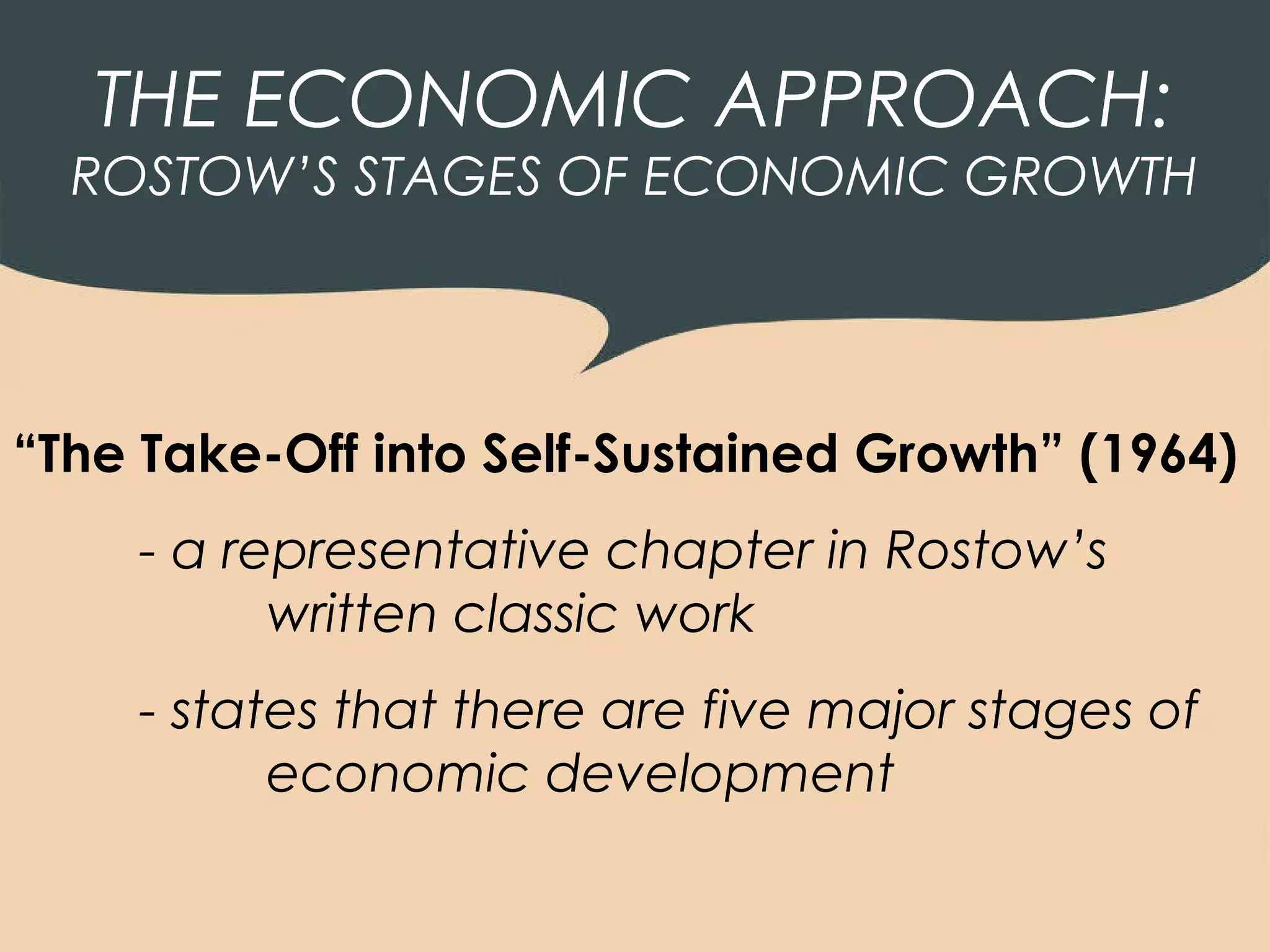 THE ECONOMIC APPROACH:
ROSTOW'S STAGES OF ECONOMIC GROWTH

"The Take-Off into Self-Sustained Growth" (1964)

- a representative chapter in Rostow's written classic work

- states that there are five major stages of economic development